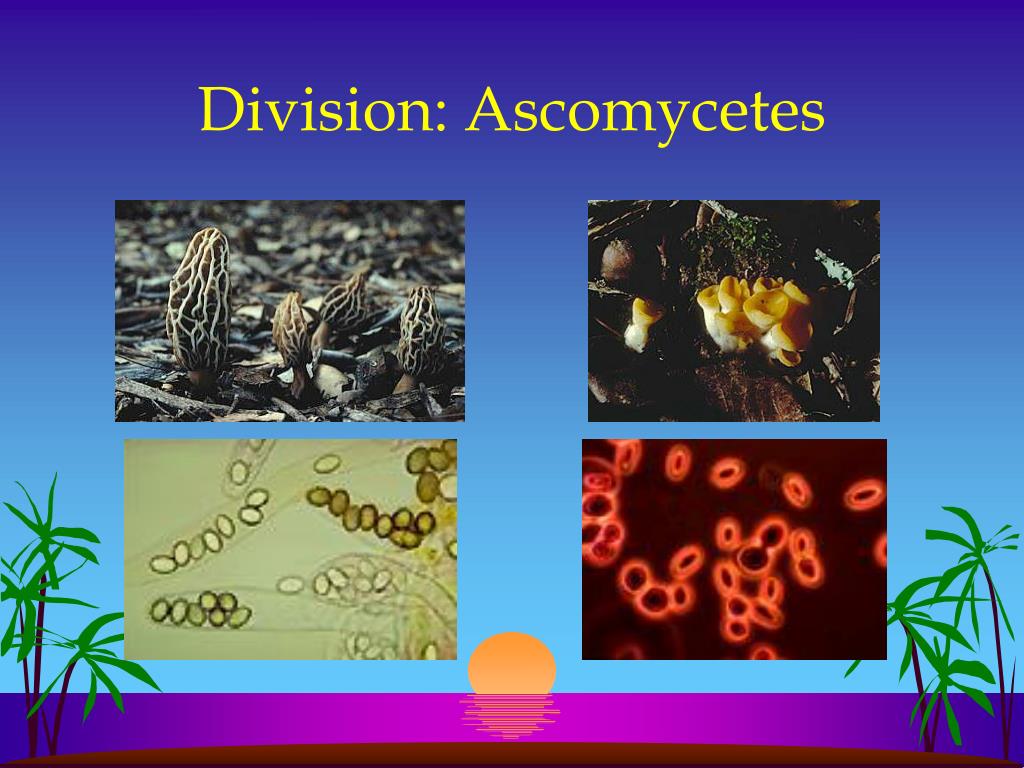 Division: Ascomycetes